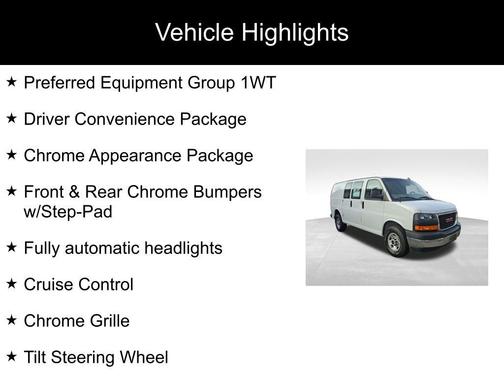 Vehicle Highlights

★ Preferred Equipment Group 1WT

★ Driver Convenience Package

★ Chrome Appearance Package

★ Front & Rear Chrome Bumpers w/Step-Pad

★ Fully automatic headlights

★ Cruise Control

★ Chrome Grille

★ Tilt Steering Wheel